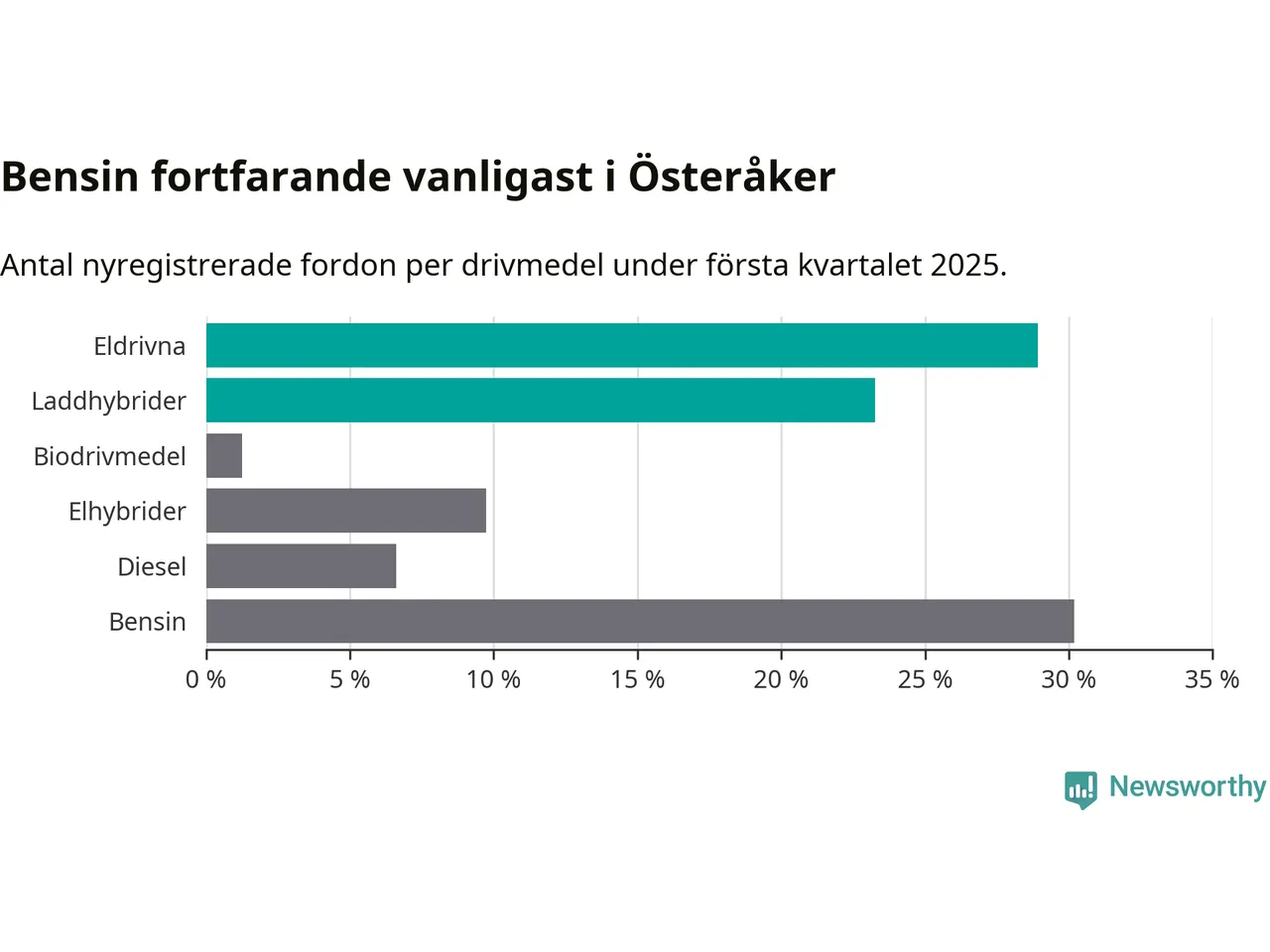 Bensin fortfarande vanligast i Österåker

Antal nyregistrerade fordon per drivmedel under första kvartalet 2025.

Eldrivna
Laddhybrider
Biodrivmedel
Elhybrider
Diesel
Bensin

0 % 5 % 10 % 15 % 20 % 25 % 30 % 35 %

Newsworthy